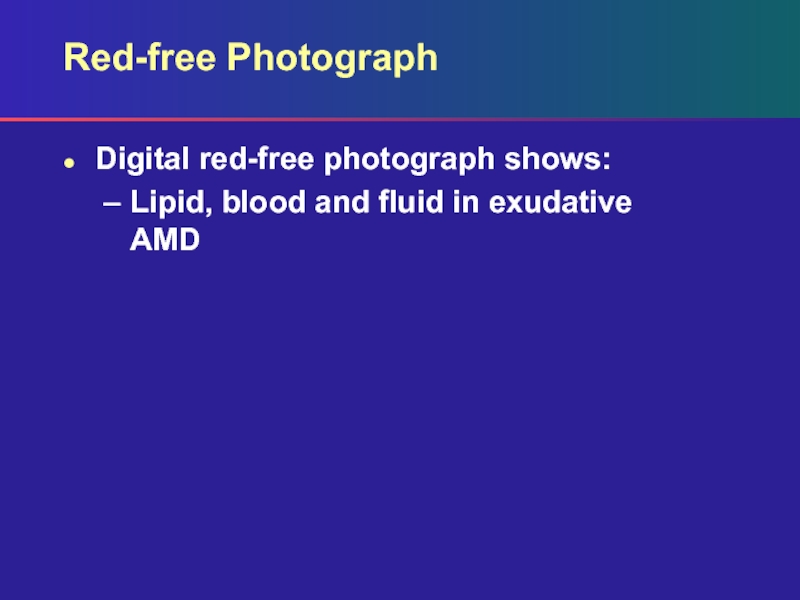 Red-free Photograph

• Digital red-free photograph shows:
– Lipid, blood and fluid in exudative AMD